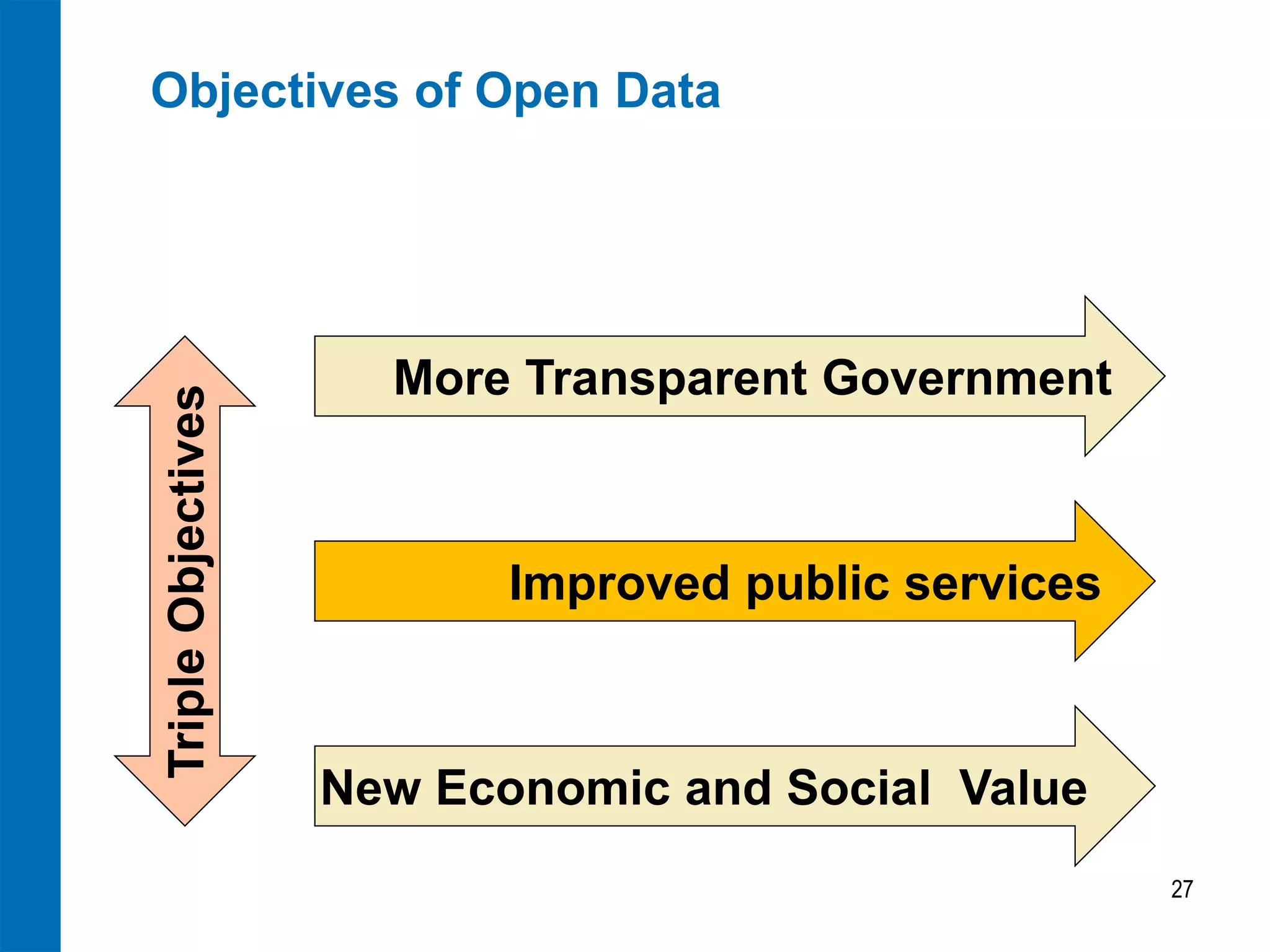 Objectives of Open Data

Triple Objectives

More Transparent Government

Improved public services

New Economic and Social Value

27